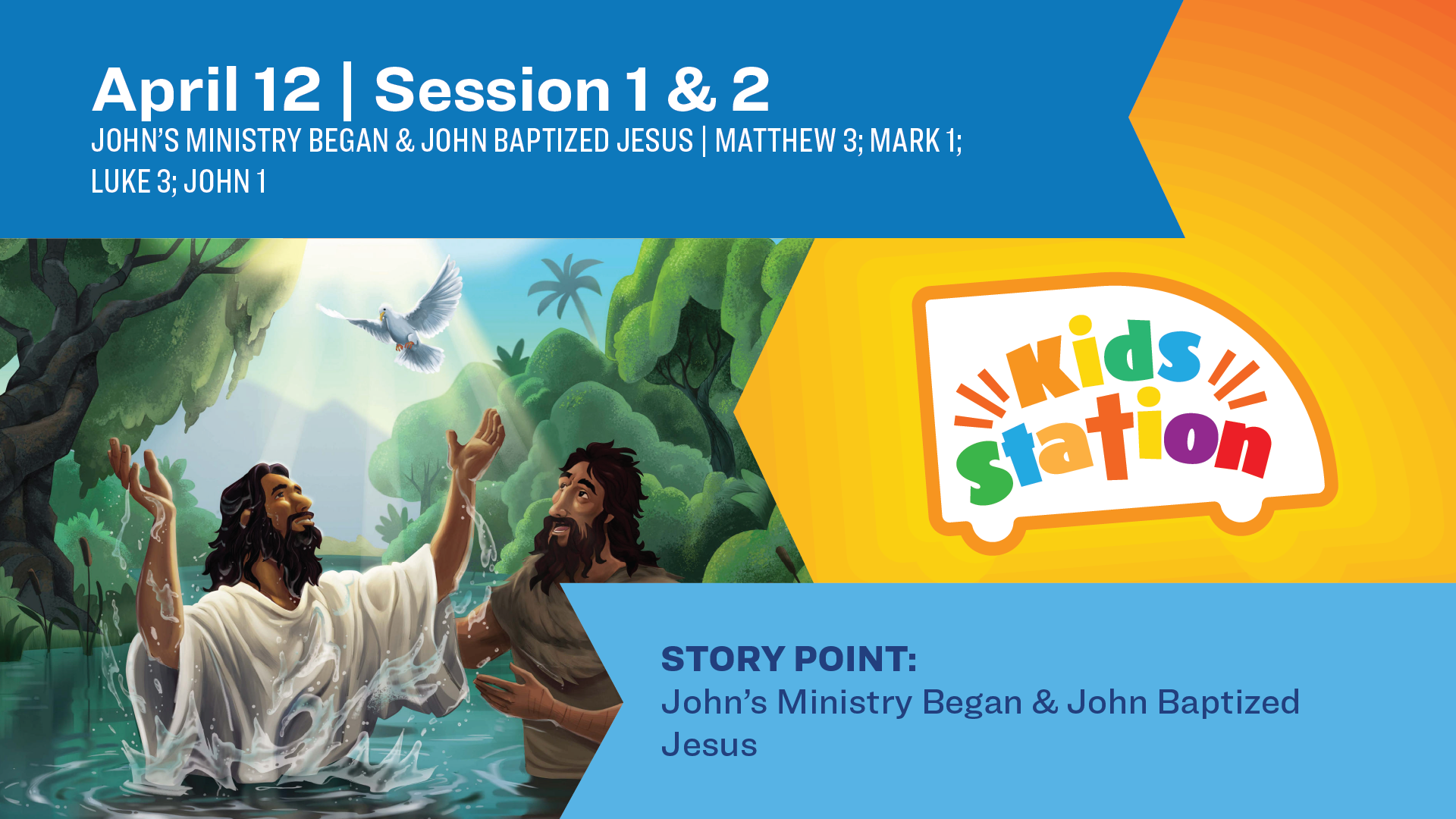 April 12 | Session 1 & 2
JOHN'S MINISTRY BEGAN & JOHN BAPTIZED JESUS | MATTHEW 3; MARK 1; LUKE 3; JOHN 1

Kids Station

STORY POINT:
John's Ministry Began & John Baptized Jesus